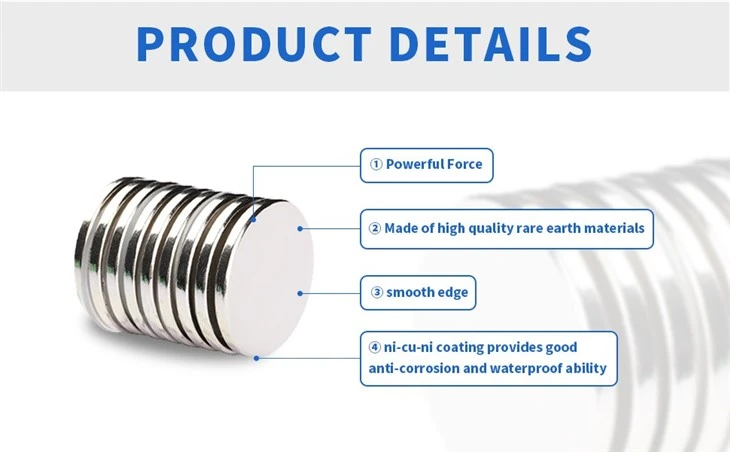 PRODUCT DETAILS

① Powerful Force

② Made of high quality rare earth materials

③ smooth edge

④ ni-cu-ni coating provides good anti-corrosion and waterproof ability